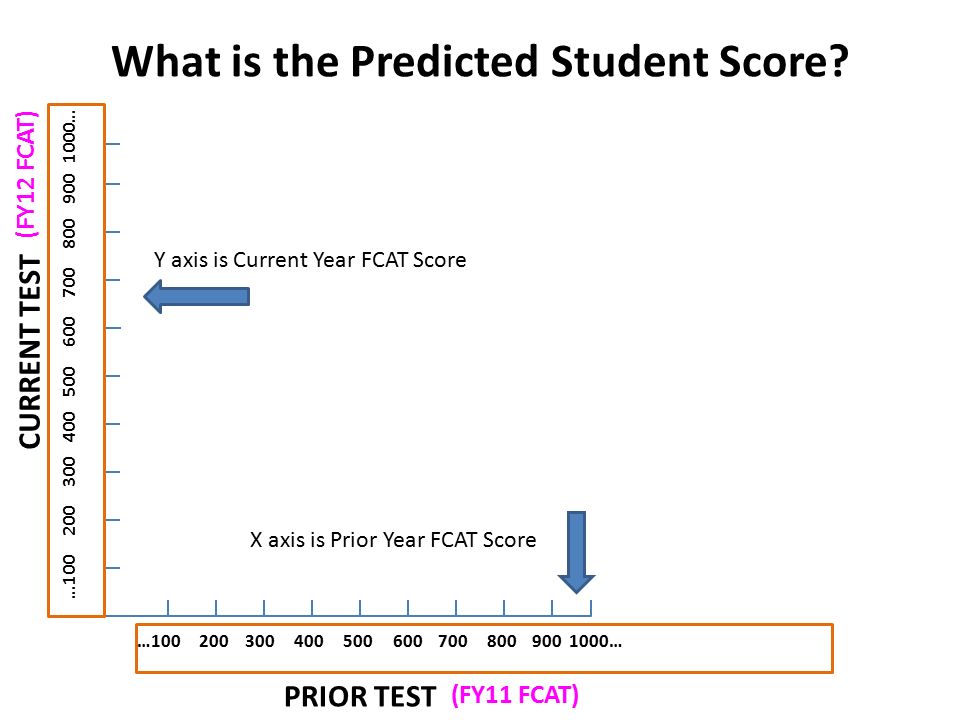 What is the Predicted Student Score?

CURRENT TEST (FY12 FCAT)

…100 200 300 400 500 600 700 800 900 1000…

Y axis is Current Year FCAT Score

X axis is Prior Year FCAT Score

…100 200 300 400 500 600 700 800 900 1000…

PRIOR TEST (FY11 FCAT)